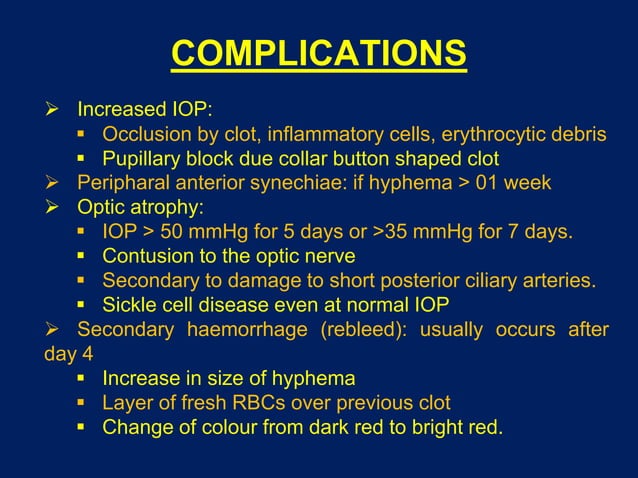 COMPLICATIONS

➢ Increased IOP:
▪ Occlusion by clot, inflammatory cells, erythrocytic debris
▪ Pupillary block due collar button shaped clot
➢ Peripharal anterior synechiae: if hyphema > 01 week
➢ Optic atrophy:
▪ IOP > 50 mmHg for 5 days or >35 mmHg for 7 days.
▪ Contusion to the optic nerve
▪ Secondary to damage to short posterior ciliary arteries.
▪ Sickle cell disease even at normal IOP
➢ Secondary haemorrhage (rebleed): usually occurs after day 4
▪ Increase in size of hyphema
▪ Layer of fresh RBCs over previous clot
▪ Change of colour from dark red to bright red.